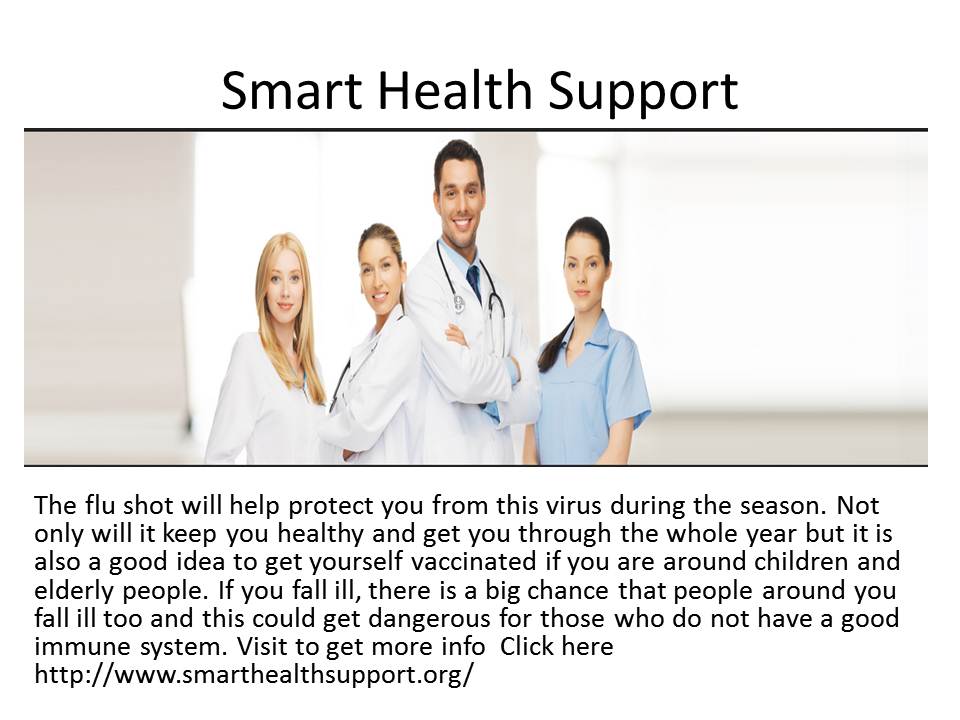 Smart Health Support

The flu shot will help protect you from this virus during the season. Not only will it keep you healthy and get you through the whole year but it is also a good idea to get yourself vaccinated if you are around children and elderly people. If you fall ill, there is a big chance that people around you fall ill too and this could get dangerous for those who do not have a good immune system. Visit to get more info Click here http://www.smarthealthsupport.org/